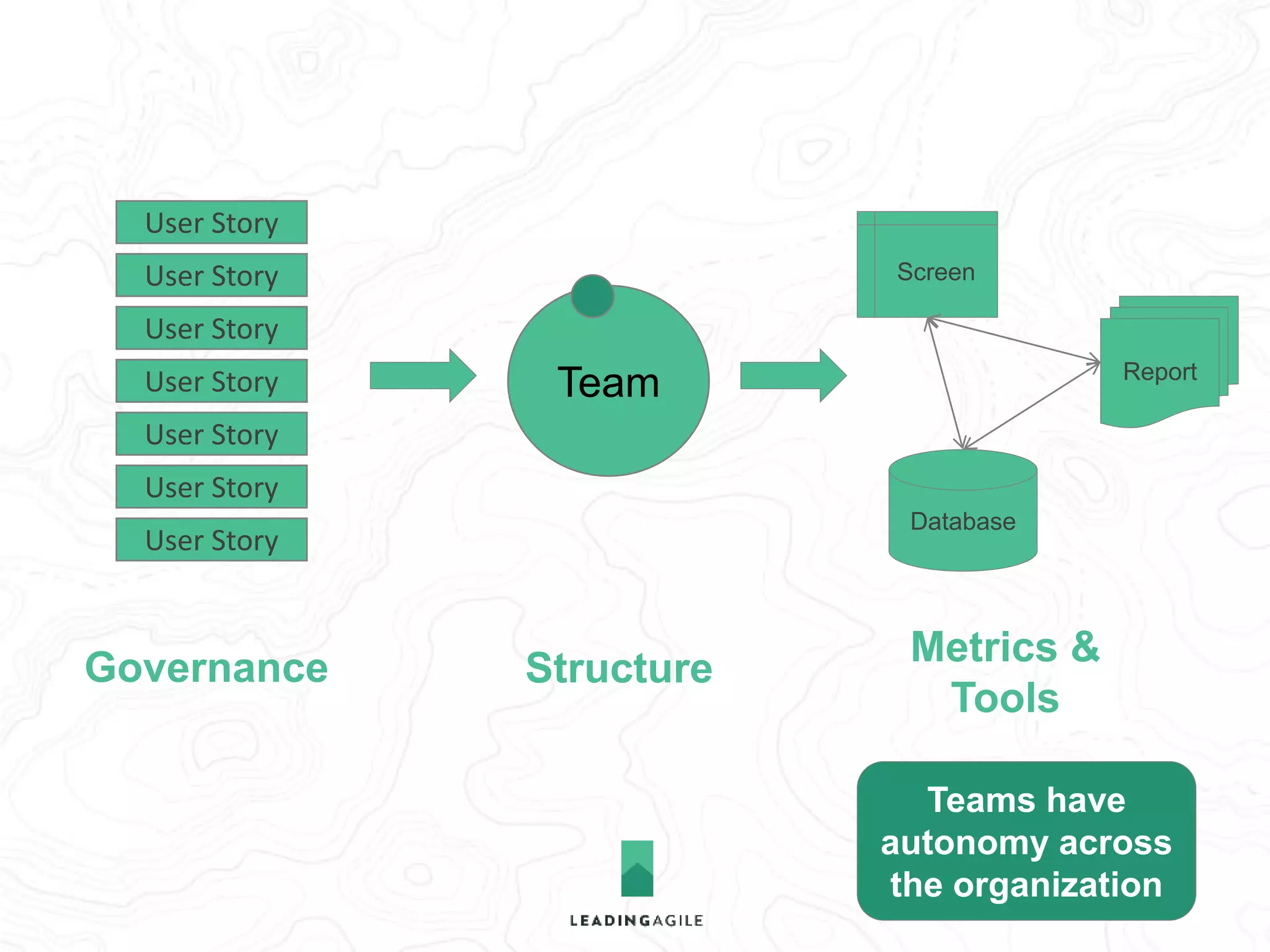 User Story
User Story
User Story
User Story
User Story
User Story
User Story

Team

Screen

Report

Database

Governance

Structure

Metrics & Tools

Teams have autonomy across the organization

LEADINGAGILE